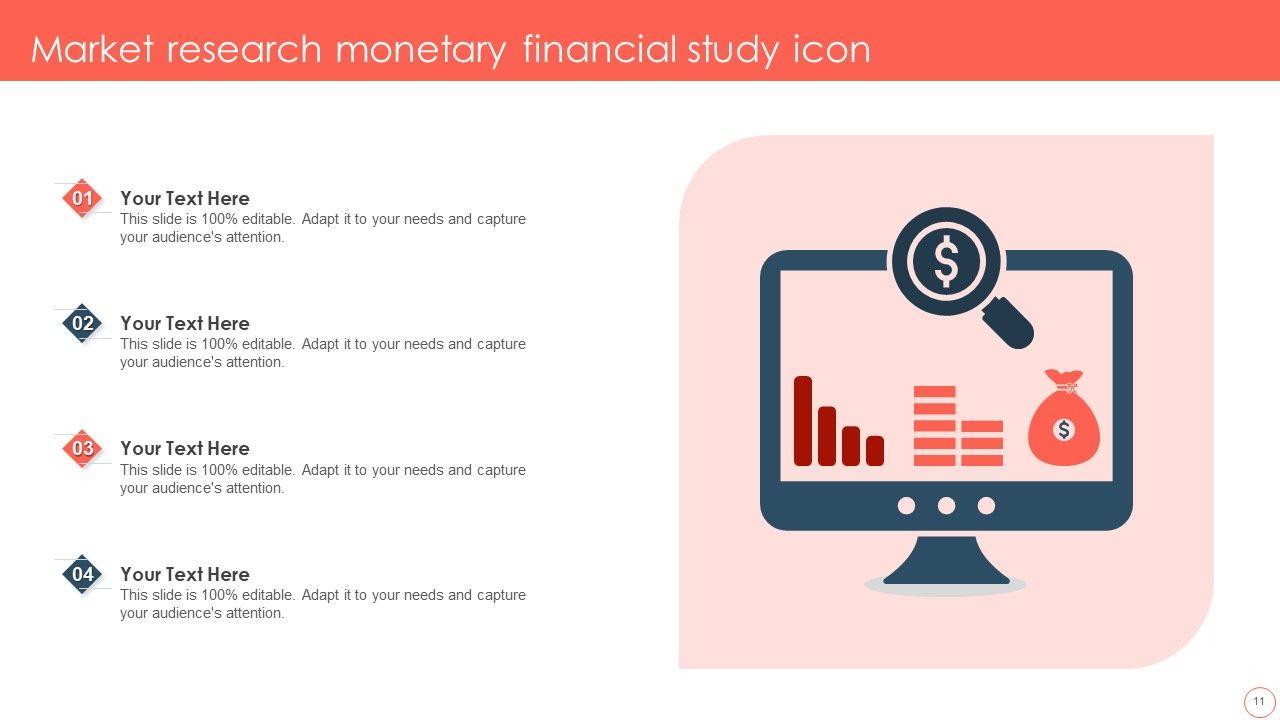 Market research monetary financial study icon

01
Your Text Here
This slide is 100% editable. Adapt it to your needs and capture your audience's attention.

02
Your Text Here
This slide is 100% editable. Adapt it to your needs and capture your audience's attention.

03
Your Text Here
This slide is 100% editable. Adapt it to your needs and capture your audience's attention.

04
Your Text Here
This slide is 100% editable. Adapt it to your needs and capture your audience's attention.

$

$

11